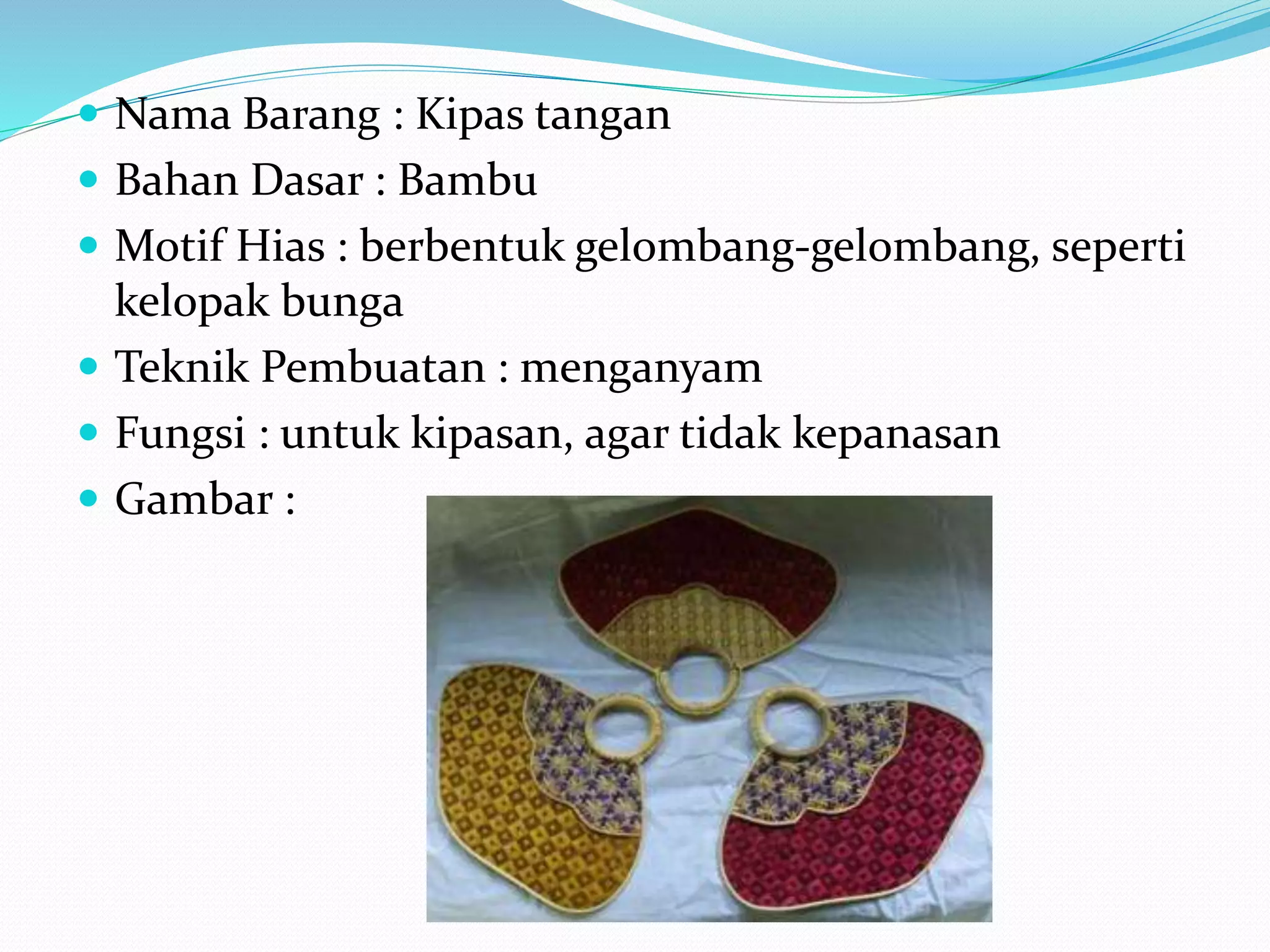 - Nama Barang : Kipas tangan
- Bahan Dasar : Bambu
- Motif Hias : berbentuk gelombang-gelombang, seperti kelopak bunga
- Teknik Pembuatan : menganyam
- Fungsi : untuk kipasan, agar tidak kepanasan
- Gambar :